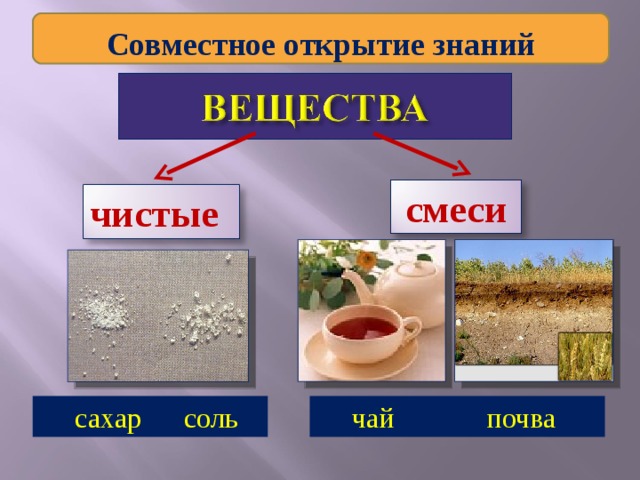 Совместное открытие знаний

ВЕЩЕСТВА

чистые

смеси

сахар соль

чай почва